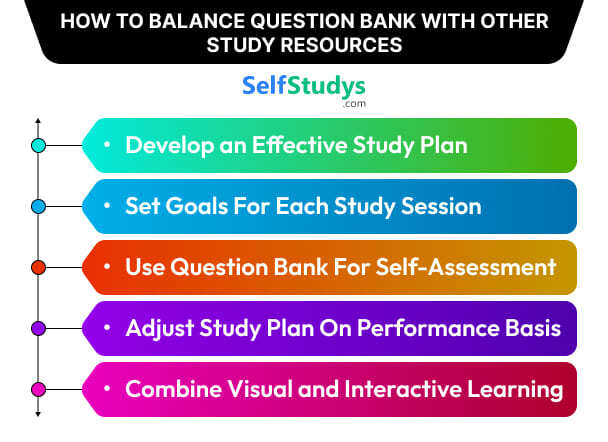 HOW TO BALANCE QUESTION BANK WITH OTHER STUDY RESOURCES

SelfStudys
.com

• Develop an Effective Study Plan
• Set Goals For Each Study Session
• Use Question Bank For Self-Assessment
• Adjust Study Plan On Performance Basis
• Combine Visual and Interactive Learning